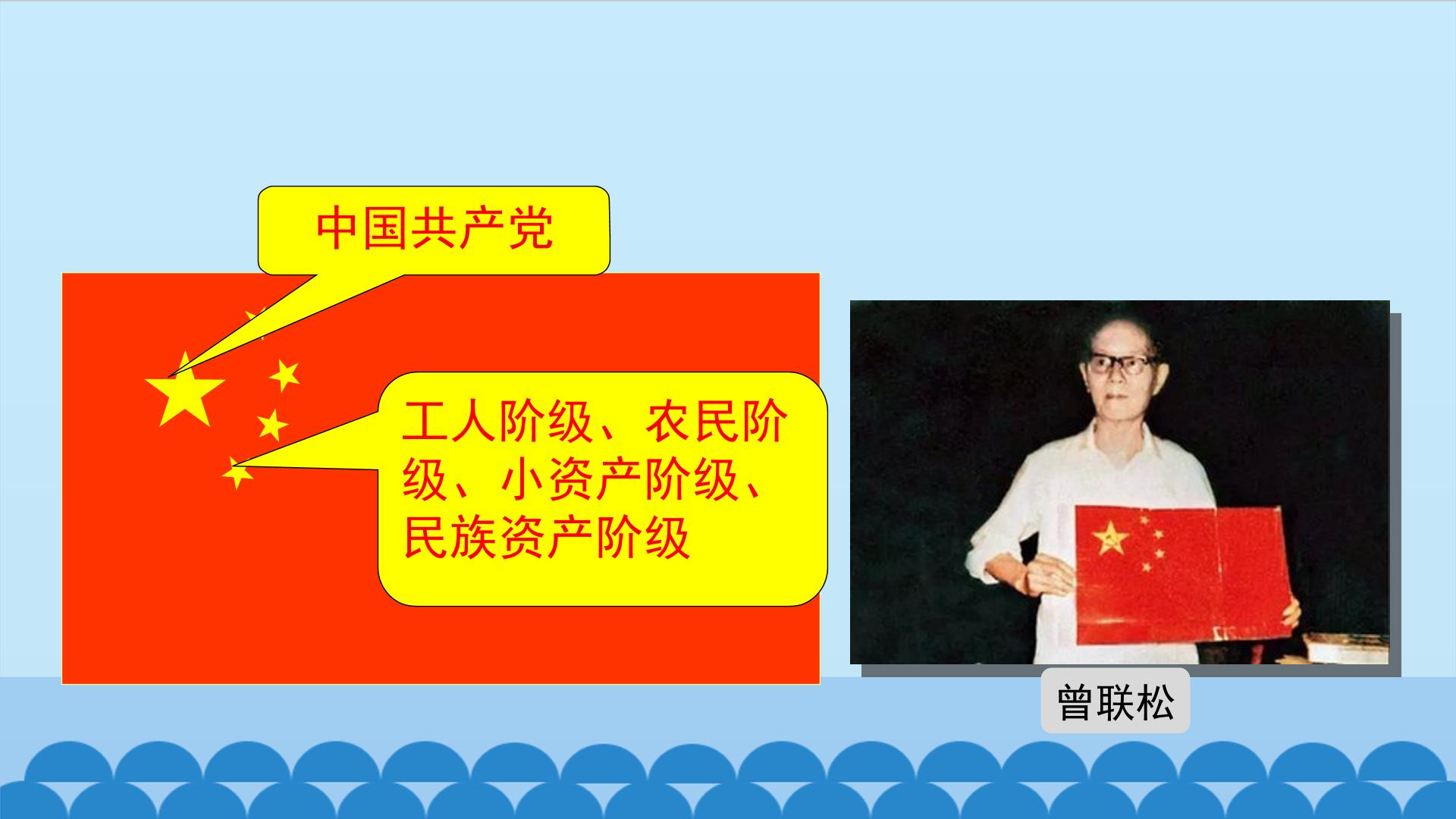 中国共产党

工人阶级、农民阶级、小资产阶级、民族资产阶级

曾联松